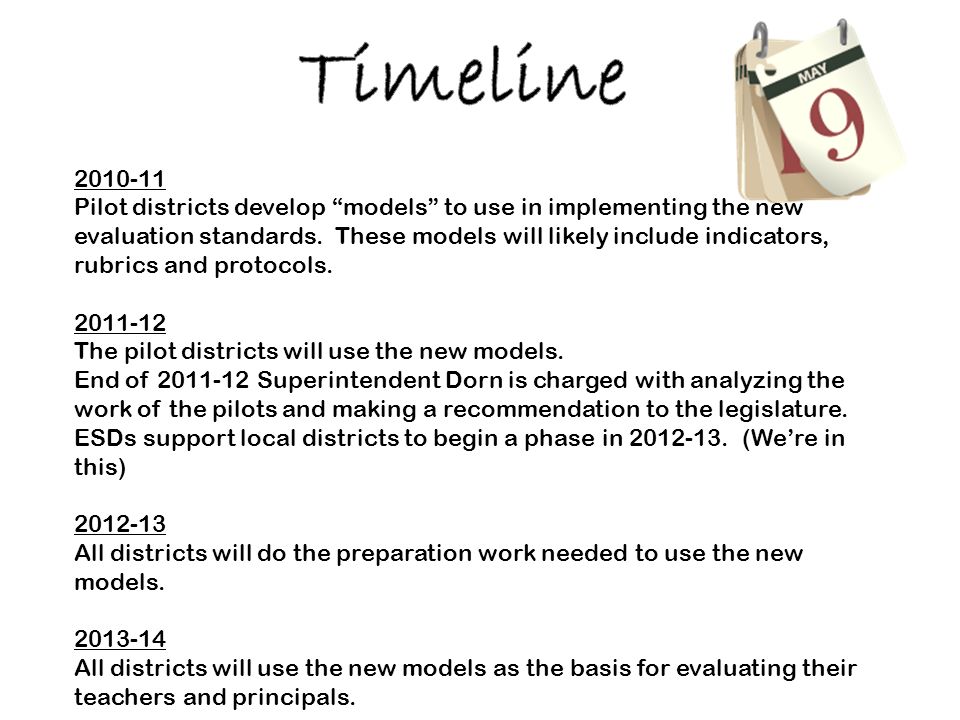 Timeline

MAY
19

2010-11
Pilot districts develop “models” to use in implementing the new evaluation standards. These models will likely include indicators, rubrics and protocols.

2011-12
The pilot districts will use the new models.
End of 2011-12 Superintendent Dorn is charged with analyzing the work of the pilots and making a recommendation to the legislature. ESDs support local districts to begin a phase in 2012-13. (We’re in this)

2012-13
All districts will do the preparation work needed to use the new models.

2013-14
All districts will use the new models as the basis for evaluating their teachers and principals.